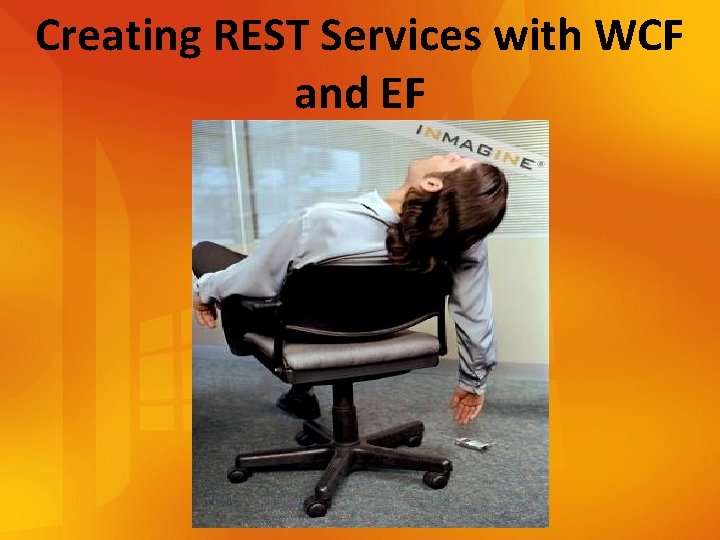 Creating REST Services with WCF and EF

INMAGINE®